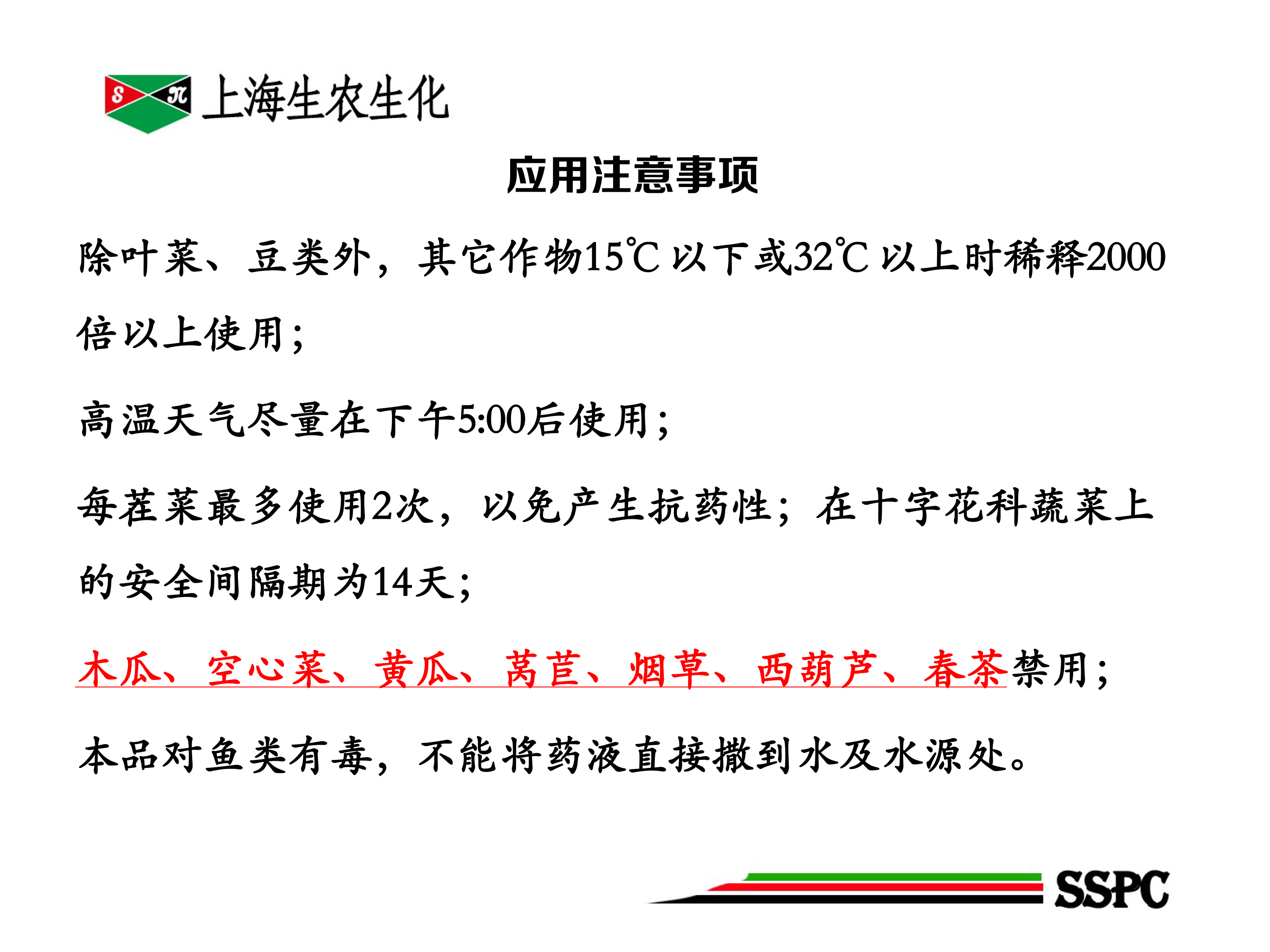 S 𝒩 上海生农生化

应用注意事项

除叶菜、豆类外，其它作物15℃以下或32℃以上时稀释2000倍以上使用；

高温天气尽量在下午5:00后使用；

每茬菜最多使用2次，以免产生抗药性；在十字花科蔬菜上的安全间隔期为14天；

木瓜、空心菜、黄瓜、莴苣、烟草、西葫芦、春茶禁用；

本品对鱼类有毒，不能将药液直接撒到水及水源处。

SSPC